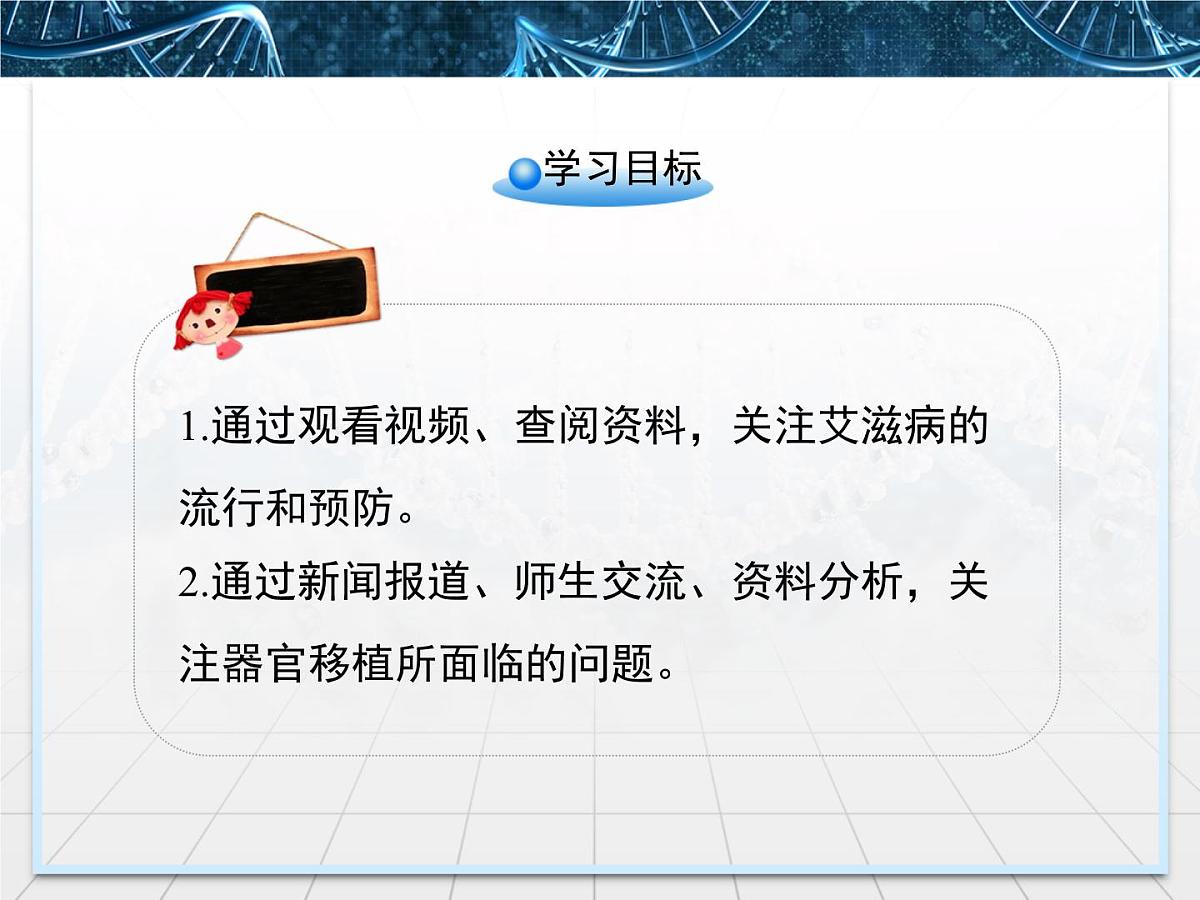 学习目标

1.通过观看视频、查阅资料，关注艾滋病的流行和预防。

2.通过新闻报道、师生交流、资料分析，关注器官移植所面临的问题。